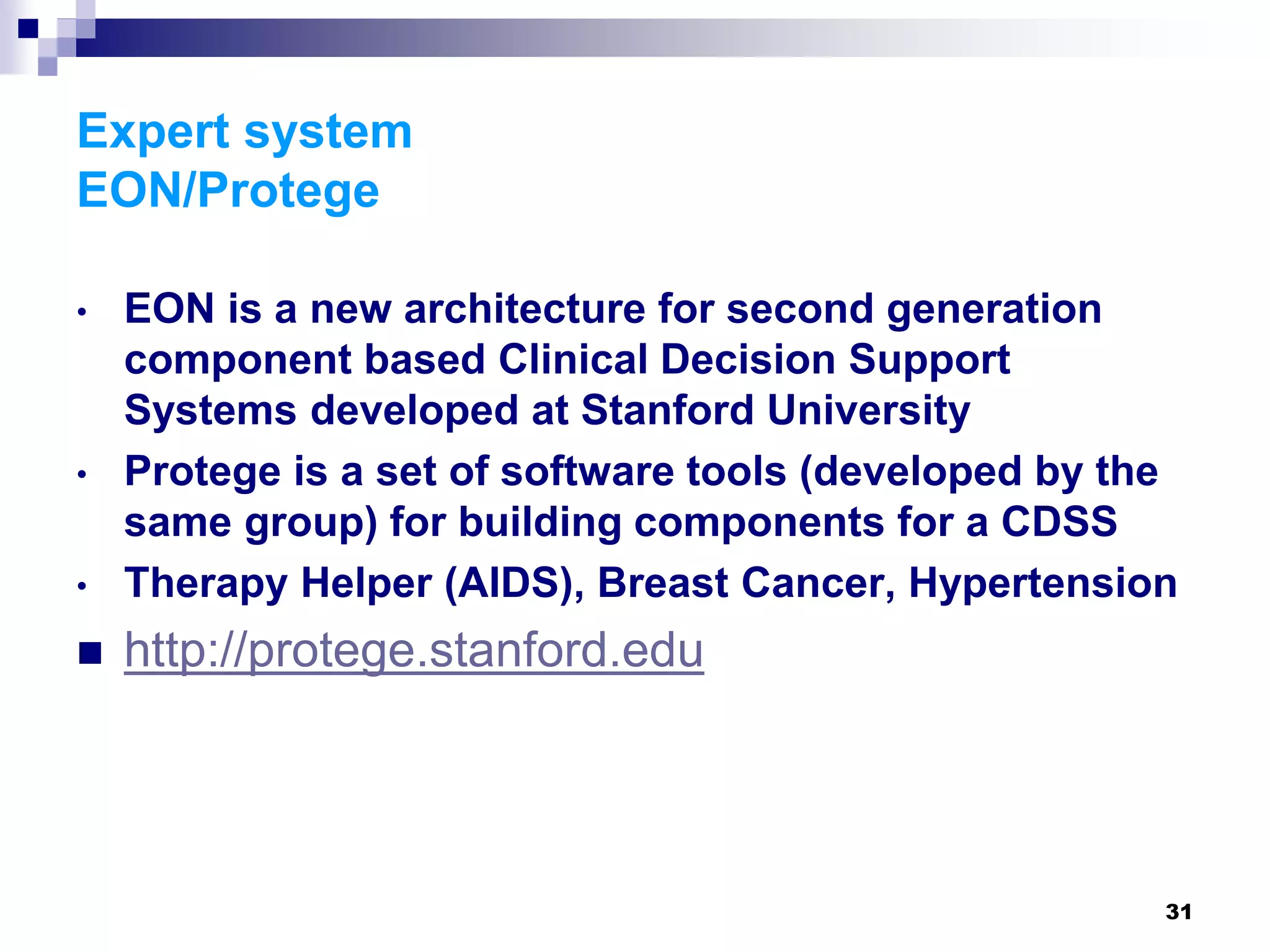 Expert system
EON/Protege

• EON is a new architecture for second generation component based Clinical Decision Support Systems developed at Stanford University
• Protege is a set of software tools (developed by the same group) for building components for a CDSS
• Therapy Helper (AIDS), Breast Cancer, Hypertension
■ http://protege.stanford.edu

31